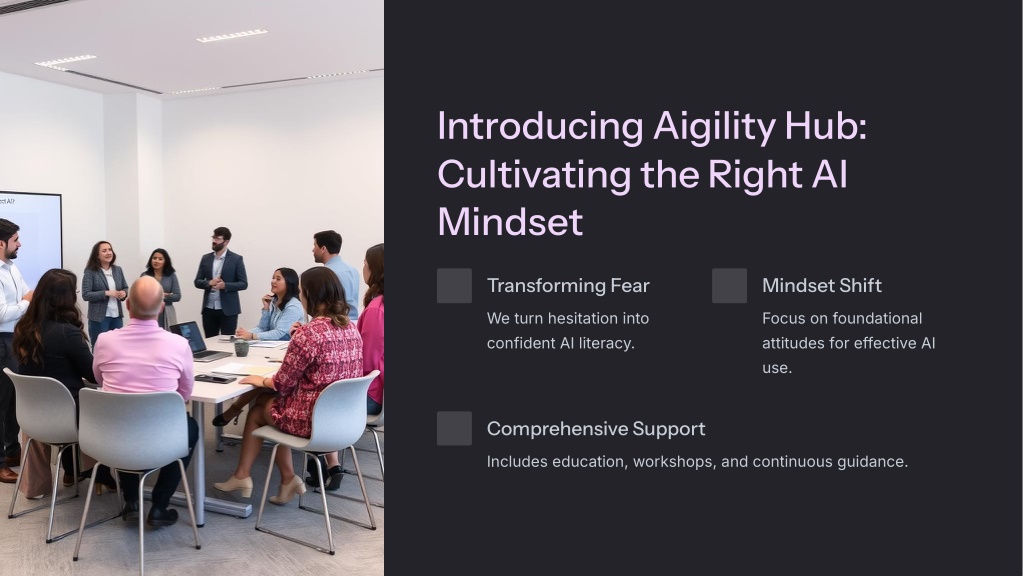 Introducing Aigility Hub: Cultivating the Right AI Mindset

Transforming Fear

We turn hesitation into confident AI literacy.

Mindset Shift

Focus on foundational attitudes for effective AI use.

Comprehensive Support

Includes education, workshops, and continuous guidance.